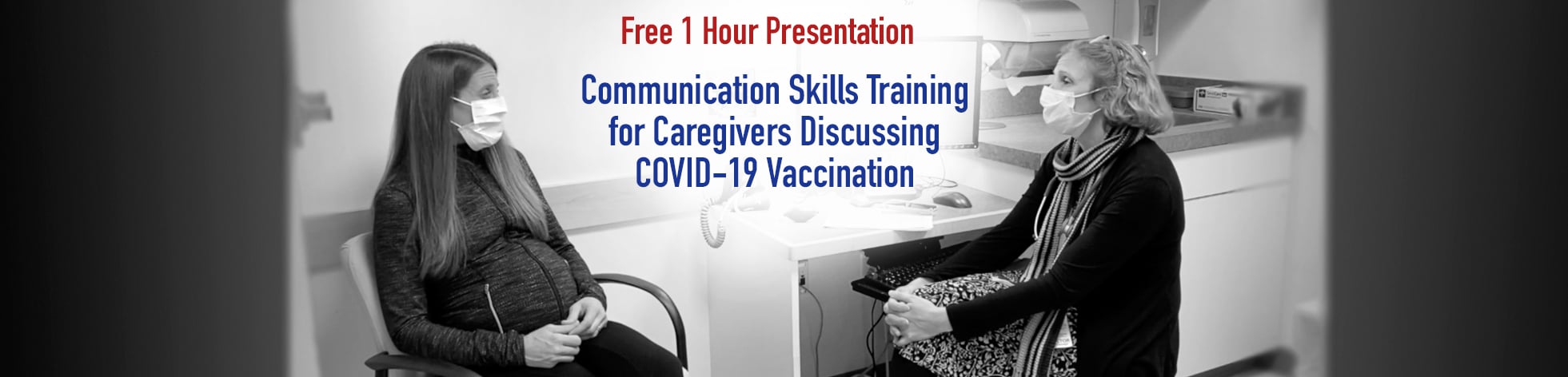 Free 1 Hour Presentation

Communication Skills Training for Caregivers Discussing COVID-19 Vaccination